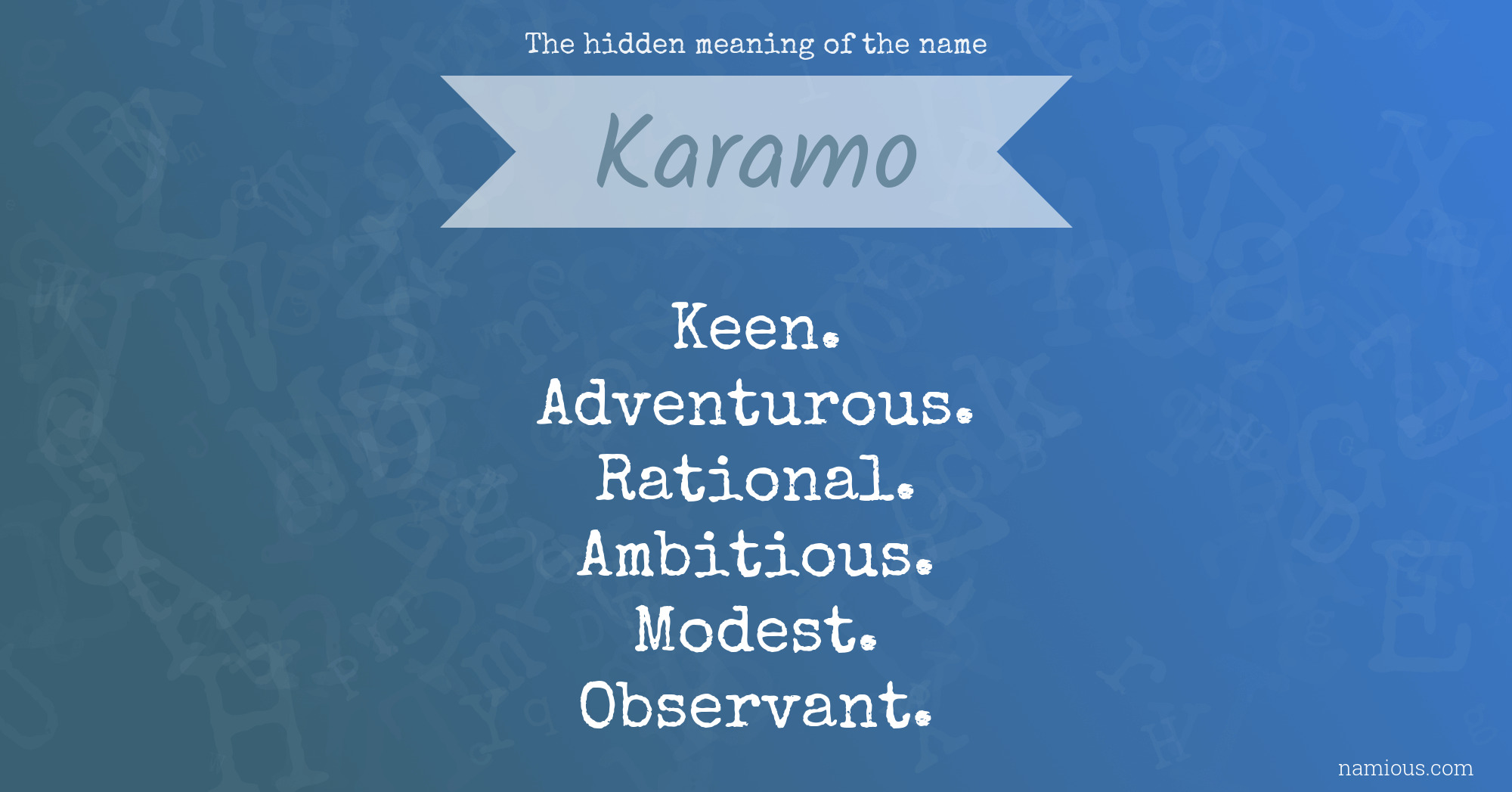 The hidden meaning of the name

Karamo

Keen.
Adventurous.
Rational.
Ambitious.
Modest.
Observant.

namious.com